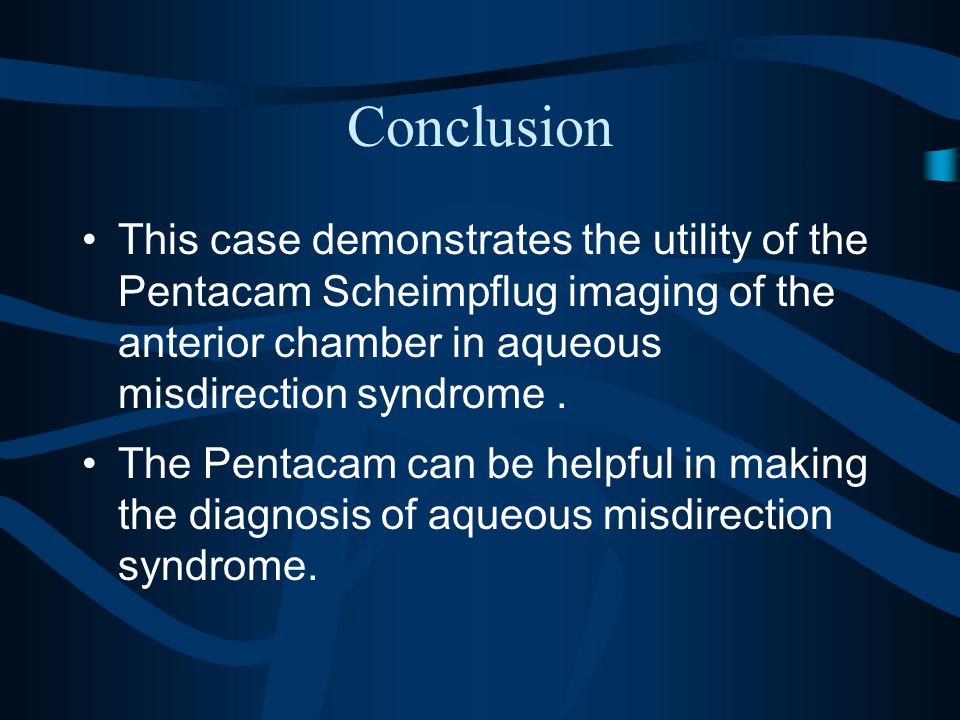 Conclusion

• This case demonstrates the utility of the Pentacam Scheimpflug imaging of the anterior chamber in aqueous misdirection syndrome .

• The Pentacam can be helpful in making the diagnosis of aqueous misdirection syndrome.